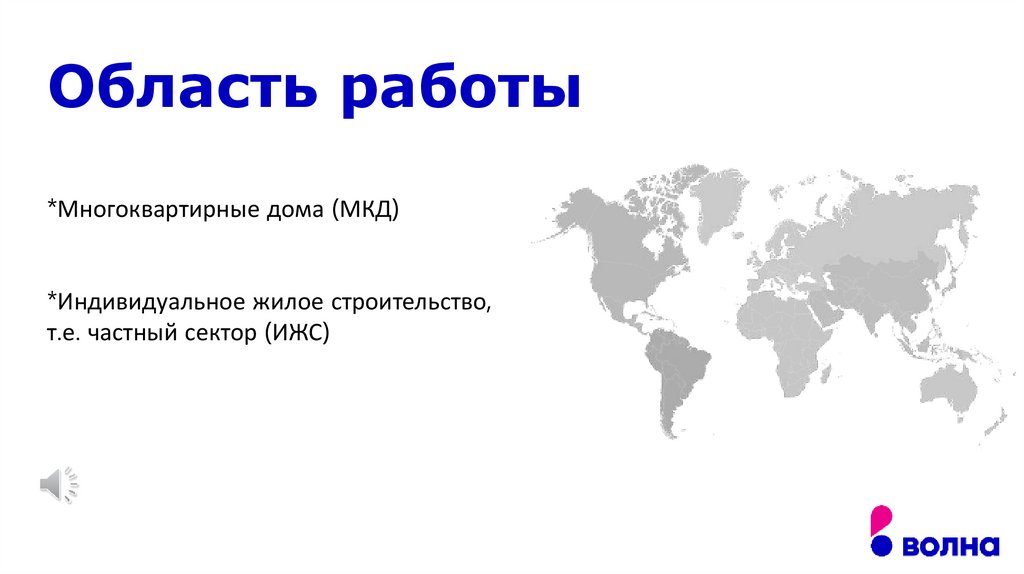 Область работы

*Многоквартирные дома (МКД)

*Индивидуальное жилое строительство, т.е. частный сектор (ИЖС)

волна